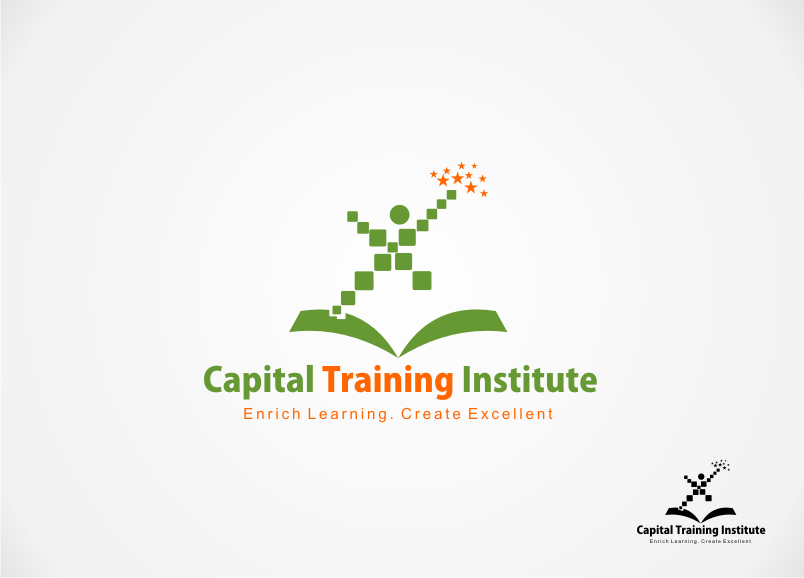 Capital Training Institute
Enrich Learning. Create Excellent

Capital Training Institute
Enrich Learning. Create Excellent